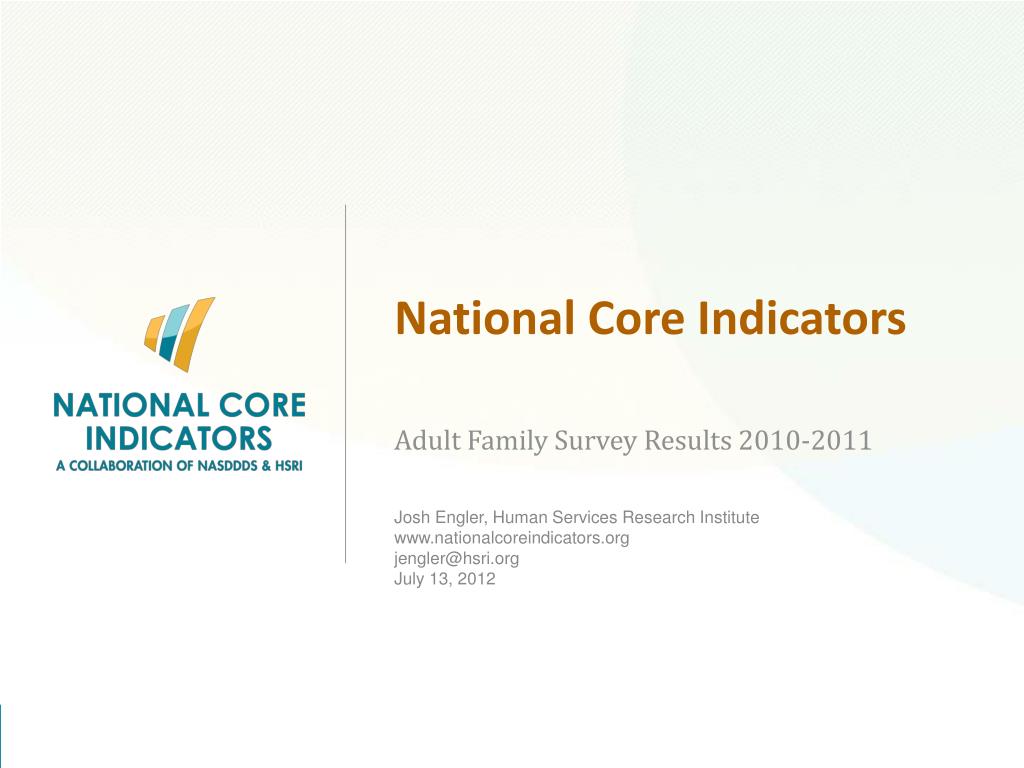 NATIONAL CORE INDICATORS
A COLLABORATION OF NASDDDS & HSRI

National Core Indicators

Adult Family Survey Results 2010-2011

Josh Engler, Human Services Research Institute
www.nationalcoreindicators.org
jengler@hsri.org
July 13, 2012